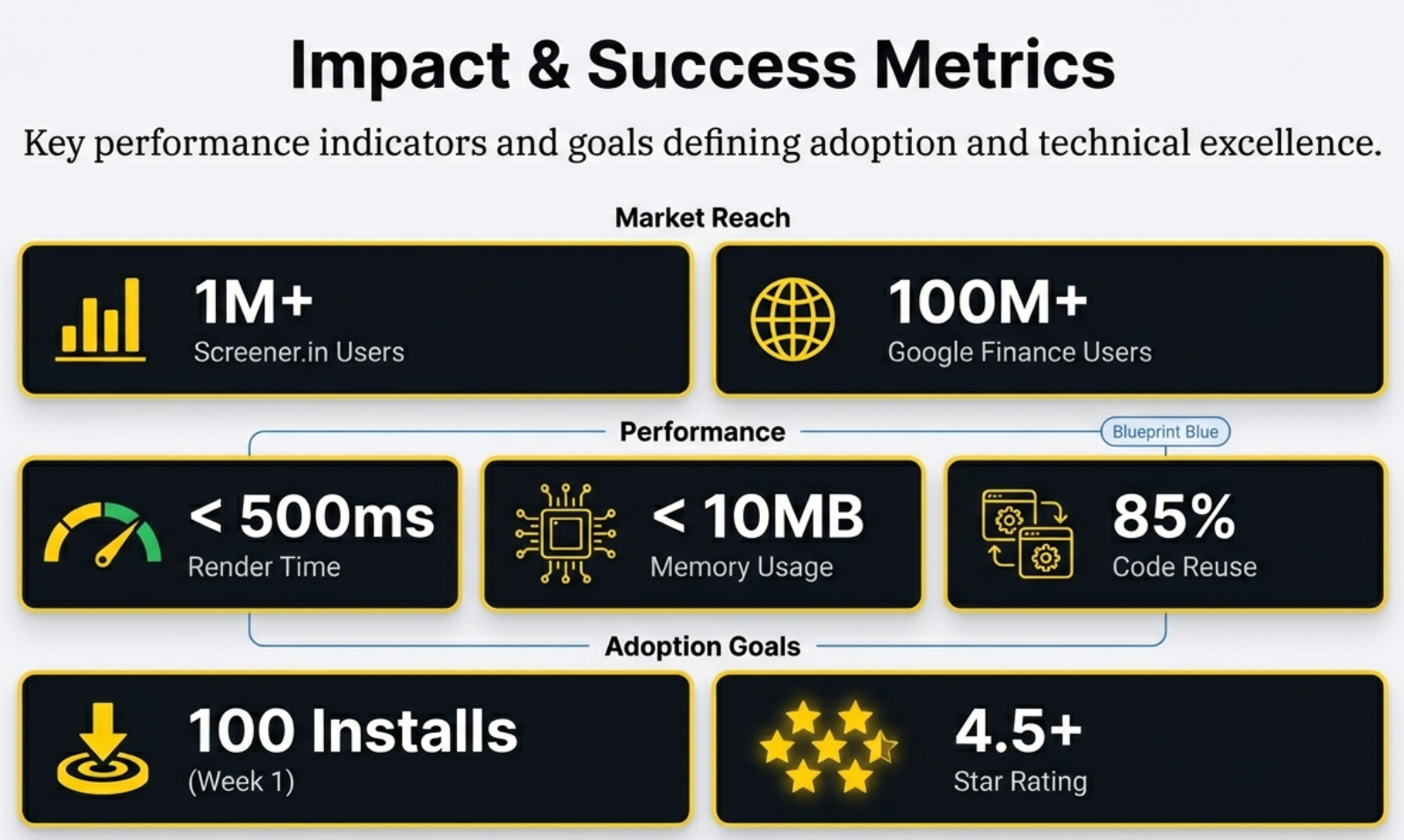 Impact & Success Metrics

Key performance indicators and goals defining adoption and technical excellence.

Market Reach

1M+
Screener.in Users

100M+
Google Finance Users

Performance

Blueprint Blue

< 500ms
Render Time

< 10MB
Memory Usage

85%
Code Reuse

Adoption Goals

100 Installs
(Week 1)

4.5+
Star Rating